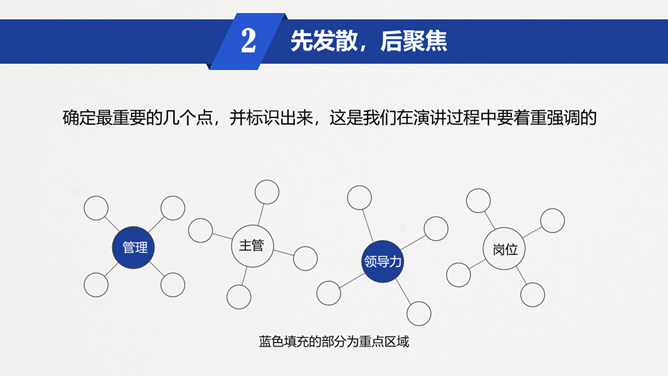 2 先发散，后聚焦

确定最重要的几个点，并标识出来，这是我们在演讲过程中要着重强调的

管理

主管

领导力

岗位

蓝色填充的部分为重点区域